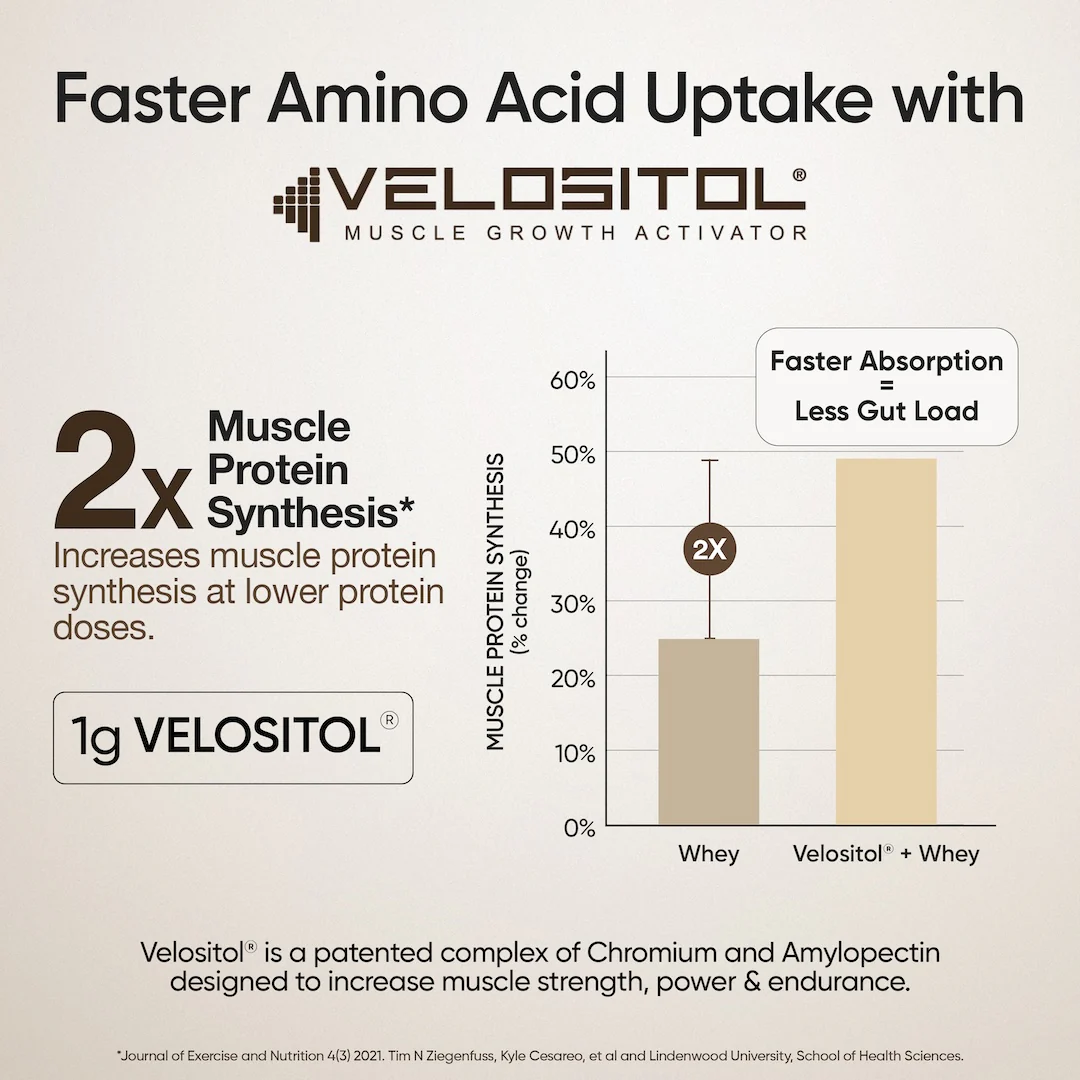 Faster Amino Acid Uptake with

VELOSITOL®
MUSCLE GROWTH ACTIVATOR

2x Muscle Protein Synthesis*
Increases muscle protein synthesis at lower protein doses.

1g VELOSITOL®

Faster Absorption
=
Less Gut Load

MUSCLE PROTEIN SYNTHESIS (% change)

60%
50%
40%
30%
20%
10%
0%

2X

Whey
Velositol® + Whey

Velositol® is a patented complex of Chromium and Amylopectin designed to increase muscle strength, power & endurance.

*Journal of Exercise and Nutrition 4(3) 2021. Tim N Ziegenfuss, Kyle Cesareo, et al and Lindenwood University, School of Health Sciences.